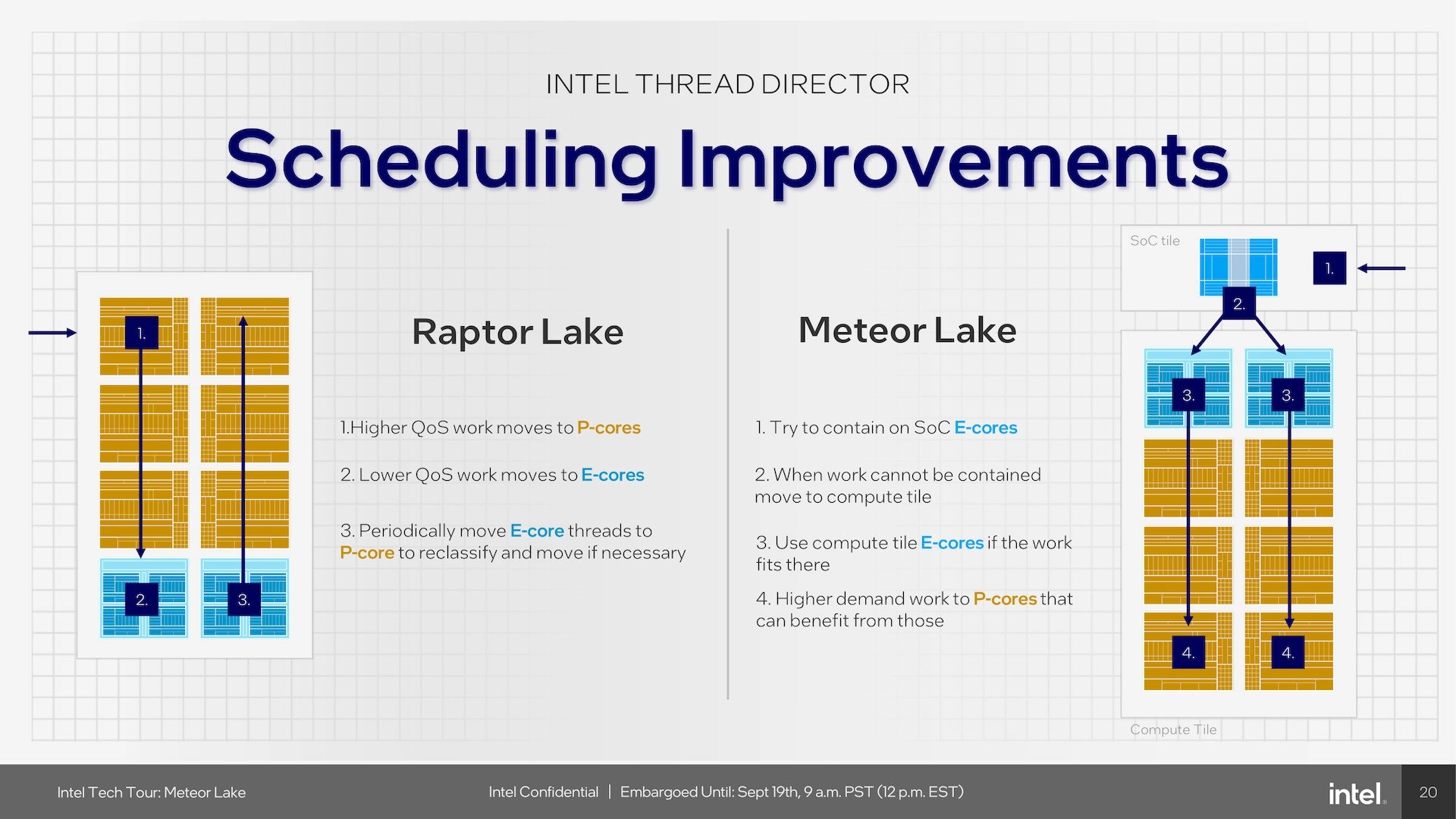 INTEL THREAD DIRECTOR

Scheduling Improvements

1.

2.

3.

Raptor Lake

1.Higher QoS work moves to P-cores

2. Lower QoS work moves to E-cores

3. Periodically move E-core threads to P-core to reclassify and move if necessary

Meteor Lake

1. Try to contain on SoC E-cores

2. When work cannot be contained move to compute tile

3. Use compute tile E-cores if the work fits there

4. Higher demand work to P-cores that can benefit from those

SoC tile

1.

2.

3.

3.

4.

4.

Compute Tile

Intel Tech Tour: Meteor Lake

Intel Confidential | Embargoed Until: Sept 19th, 9 a.m. PST (12 p.m. EST)

intel.

20